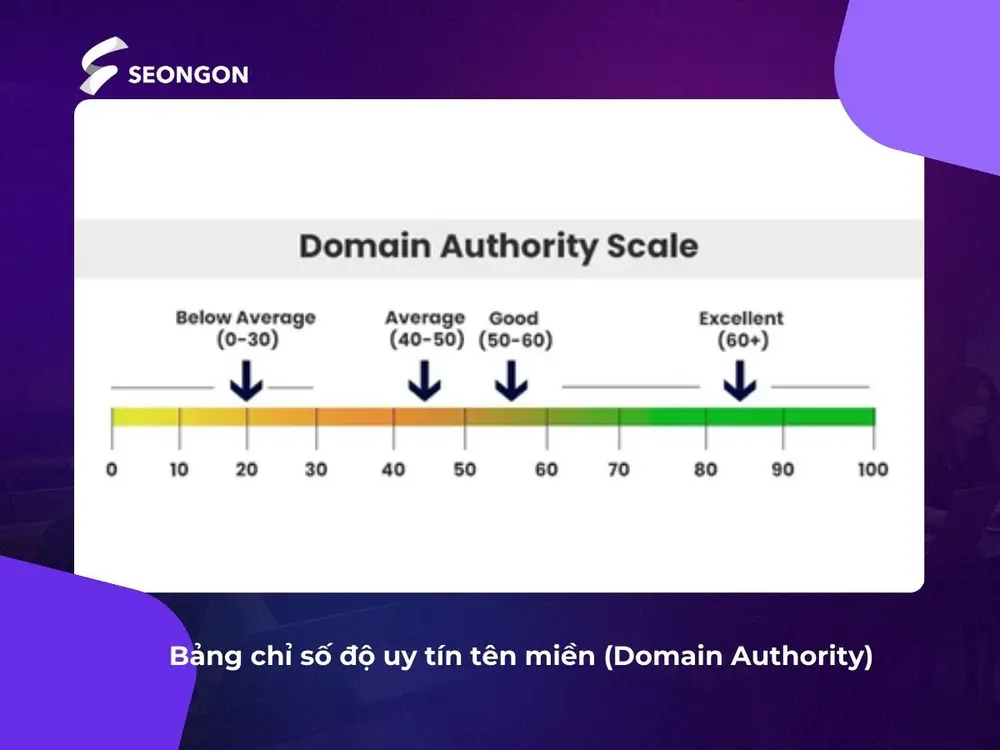 SEONGON

Domain Authority Scale

Below Average (0-30)

Average (40-50)

Good (50-60)

Excellent (60+)

0 10 20 30 40 50 60 70 80 90 100

Bảng chỉ số độ uy tín tên miền (Domain Authority)